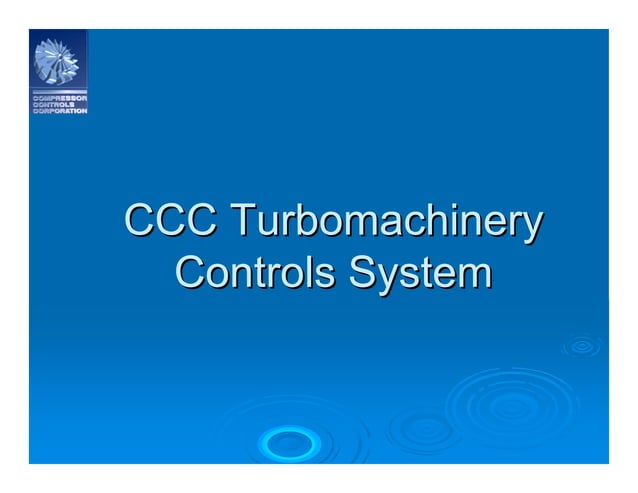 COMPRESSOR
CONTROLS
CORPORATION

CCC Turbomachinery Controls System